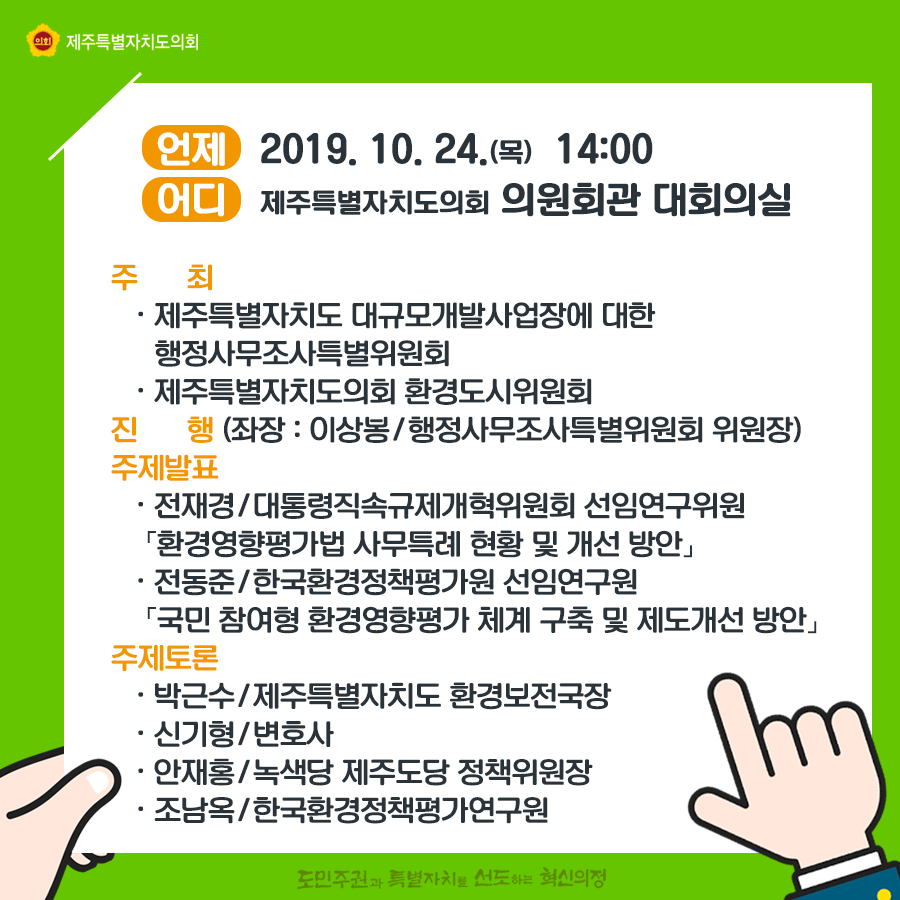 의회 제주특별자치도의회

언제 2019. 10. 24.(목) 14:00
어디 제주특별자치도의회 의원회관 대회의실

주 최
· 제주특별자치도 대규모개발사업장에 대한 행정사무조사특별위원회
· 제주특별자치도의회 환경도시위원회
진 행 (좌장 : 이상봉/행정사무조사특별위원회 위원장)
주제발표
· 전재경/대통령직속규제개혁위원회 선임연구위원
「환경영향평가법 사무특례 현황 및 개선 방안」
· 전동준/한국환경정책평가원 선임연구원
「국민 참여형 환경영향평가 체계 구축 및 제도개선 방안」
주제토론
· 박근수/제주특별자치도 환경보전국장
· 신기형/변호사
· 안재홍/녹색당 제주도당 정책위원장
· 조남옥/한국환경정책평가연구원

도민주권과 특별자치를 선도하는 혁신의정